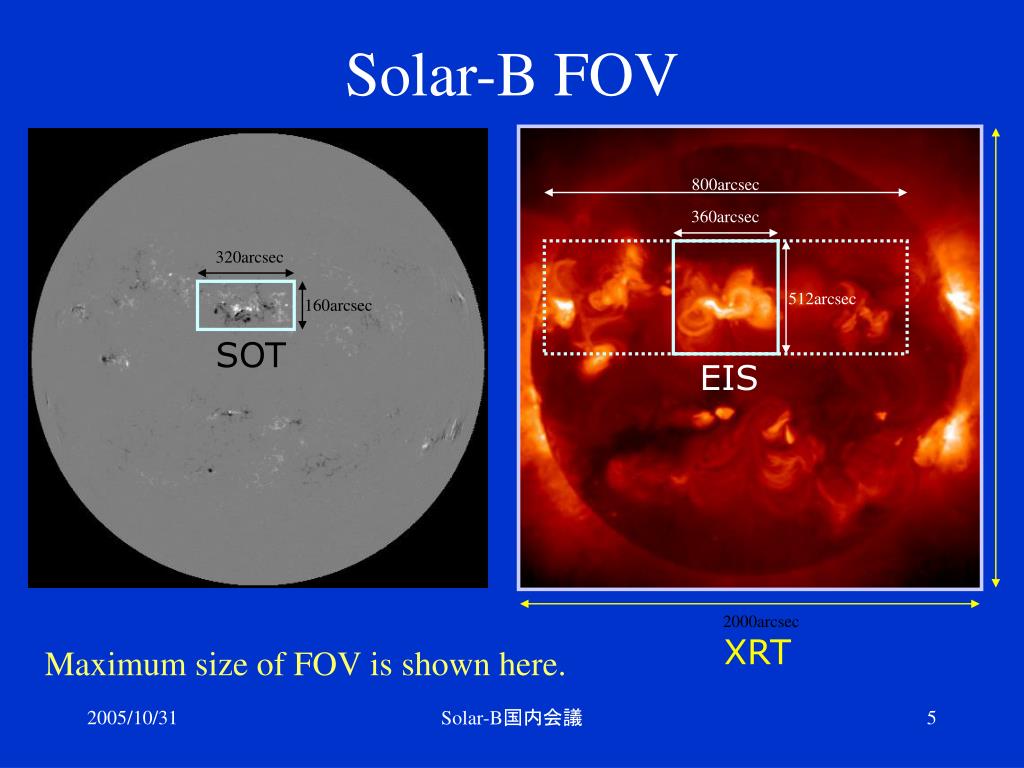 Solar-B FOV

320arcsec

160arcsec

SOT

800arcsec

360arcsec

512arcsec

EIS

2000arcsec

XRT

Maximum size of FOV is shown here.

2005/10/31

Solar-B国内会議

5